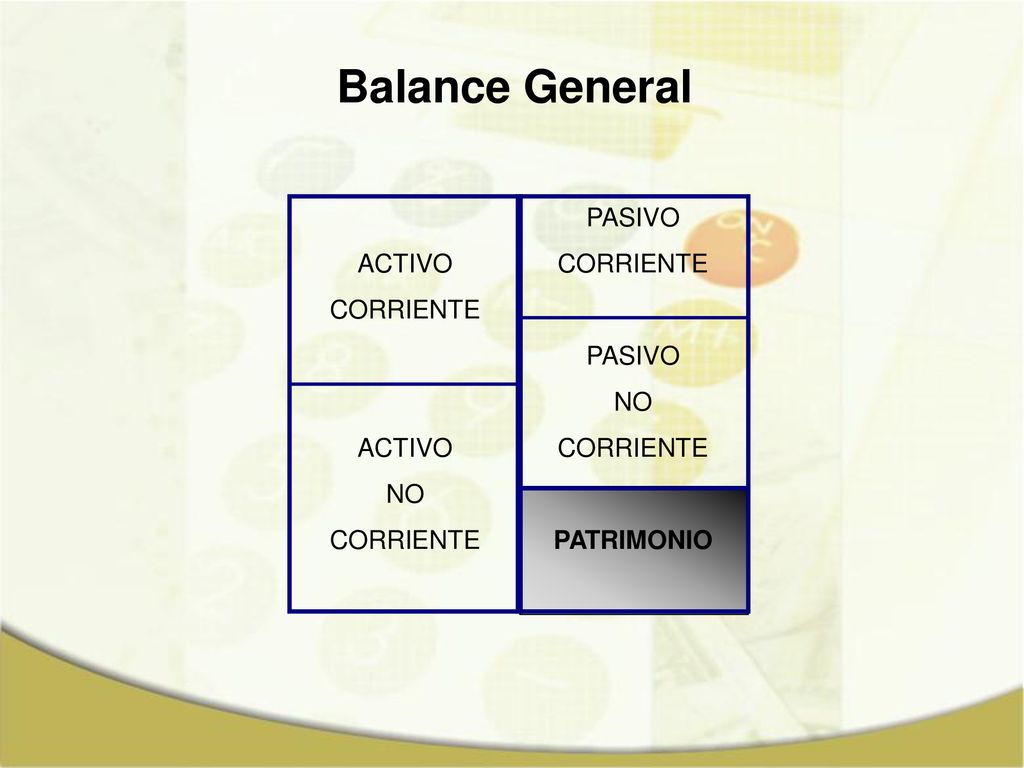 Balance General

ACTIVO CORRIENTE

ACTIVO NO CORRIENTE

PASIVO CORRIENTE

PASIVO NO CORRIENTE

PATRIMONIO